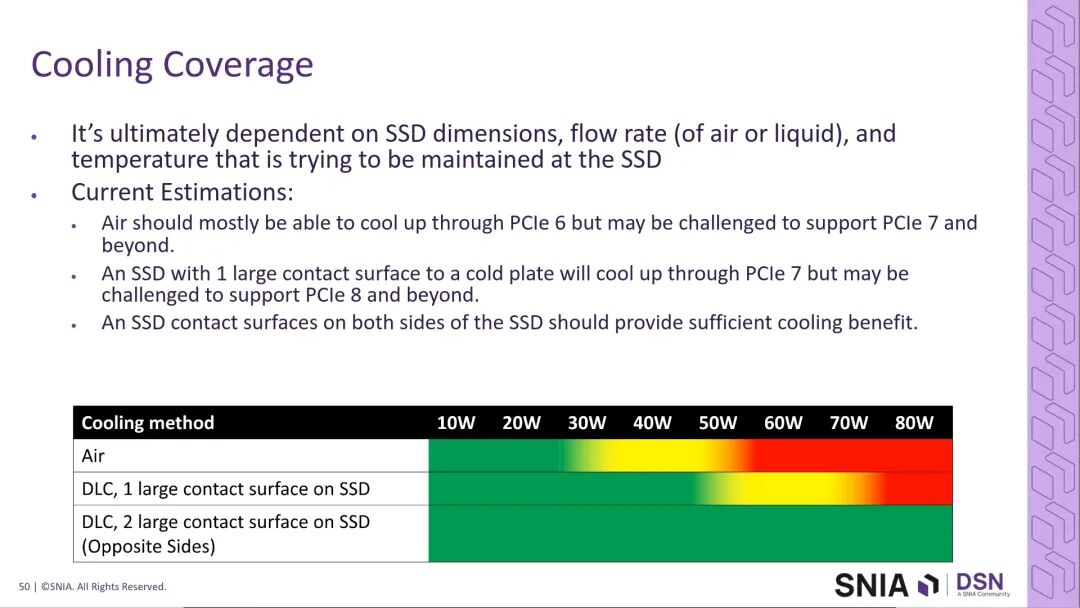 Cooling Coverage

• It's ultimately dependent on SSD dimensions, flow rate (of air or liquid), and temperature that is trying to be maintained at the SSD
• Current Estimations:
  • Air should mostly be able to cool up through PCIe 6 but may be challenged to support PCIe 7 and beyond.
  • An SSD with 1 large contact surface to a cold plate will cool up through PCIe 7 but may be challenged to support PCIe 8 and beyond.
  • An SSD contact surfaces on both sides of the SSD should provide sufficient cooling benefit.

| Cooling method | 10W | 20W | 30W | 40W | 50W | 60W | 70W | 80W |
|---|---|---|---|---|---|---|---|---|
| Air | | | | | | | | |
| DLC, 1 large contact surface on SSD | | | | | | | | |
| DLC, 2 large contact surface on SSD (Opposite Sides) | | | | | | | | |

50 | ©SNIA. All Rights Reserved.

SNIA | DSN A SNIA Community